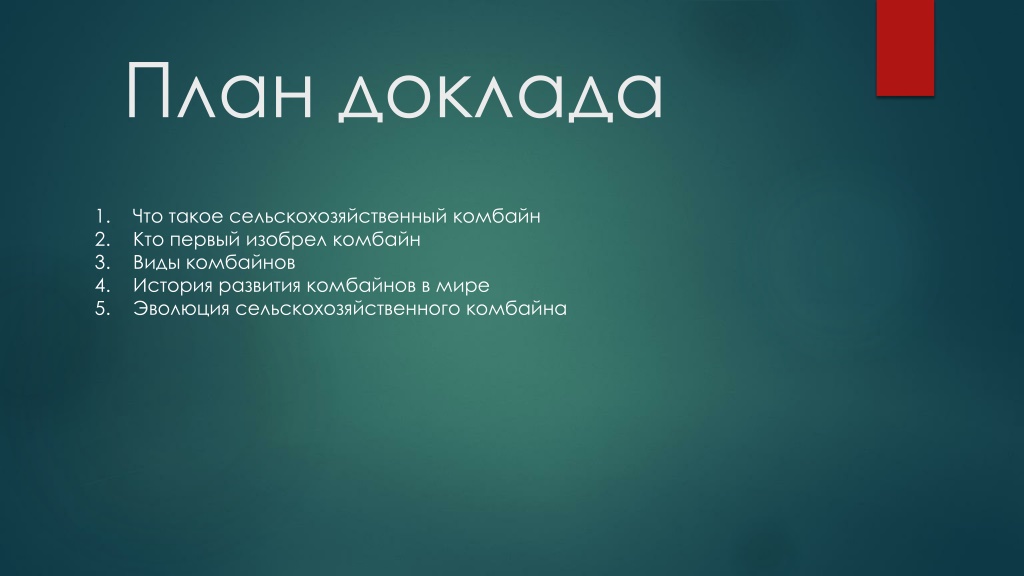 План доклада

1. Что такое сельскохозяйственный комбайн
2. Кто первый изобрел комбайн
3. Виды комбайнов
4. История развития комбайнов в мире
5. Эволюция сельскохозяйственного комбайна